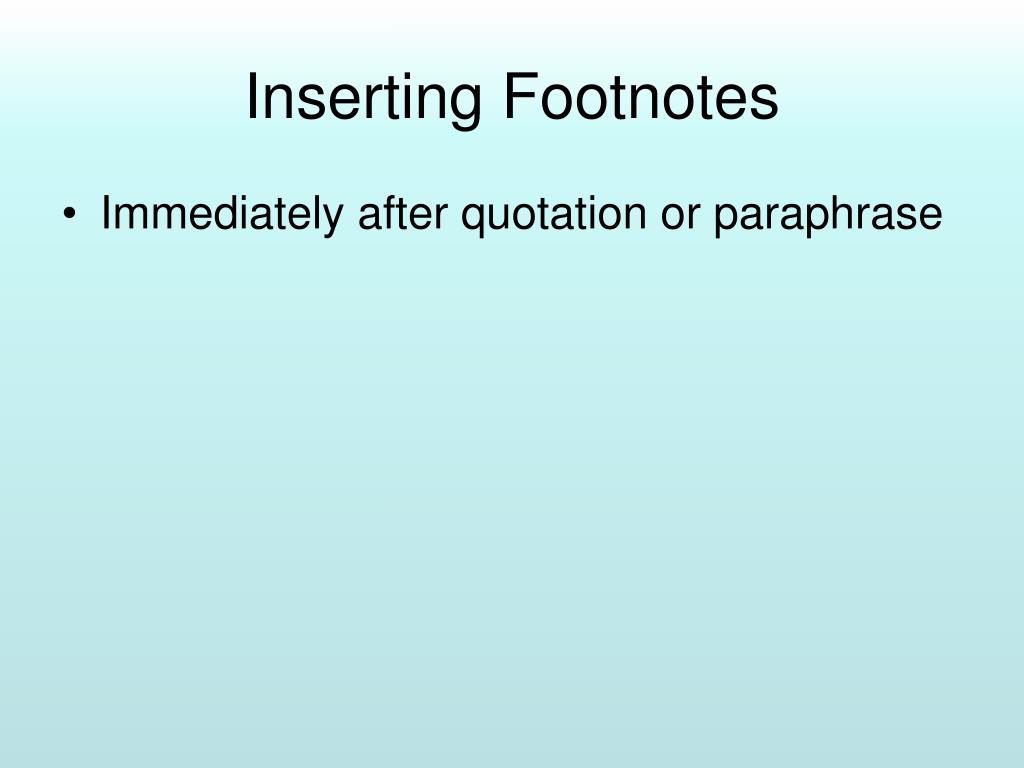 Inserting Footnotes

• Immediately after quotation or paraphrase